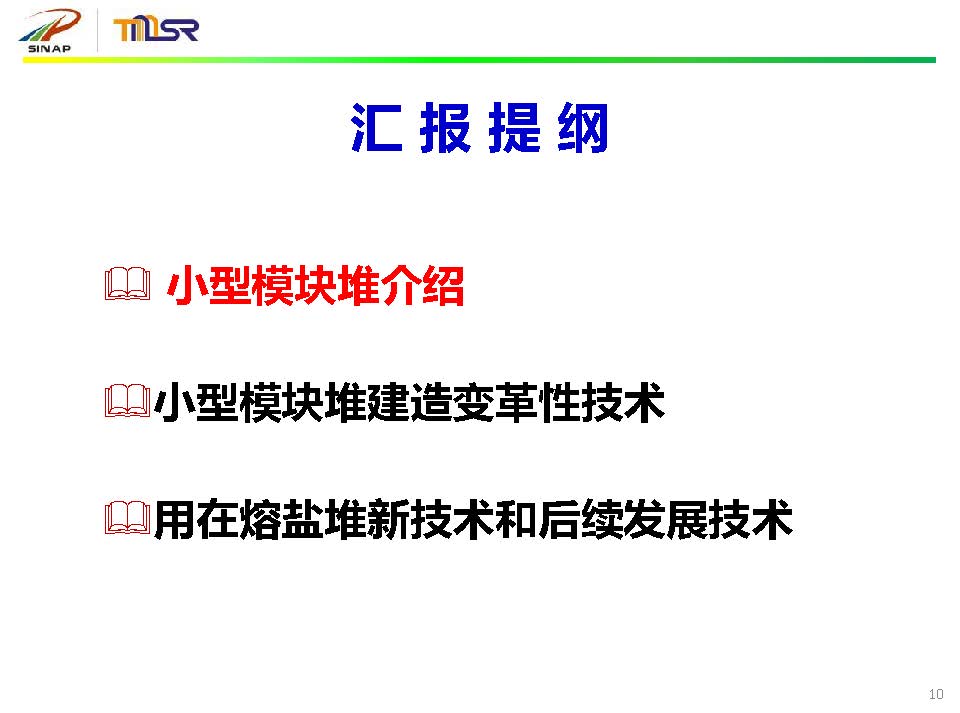 SINAP TMSR

汇 报 提 纲

小型模块堆介绍

小型模块堆建造变革性技术

用在熔盐堆新技术和后续发展技术

10